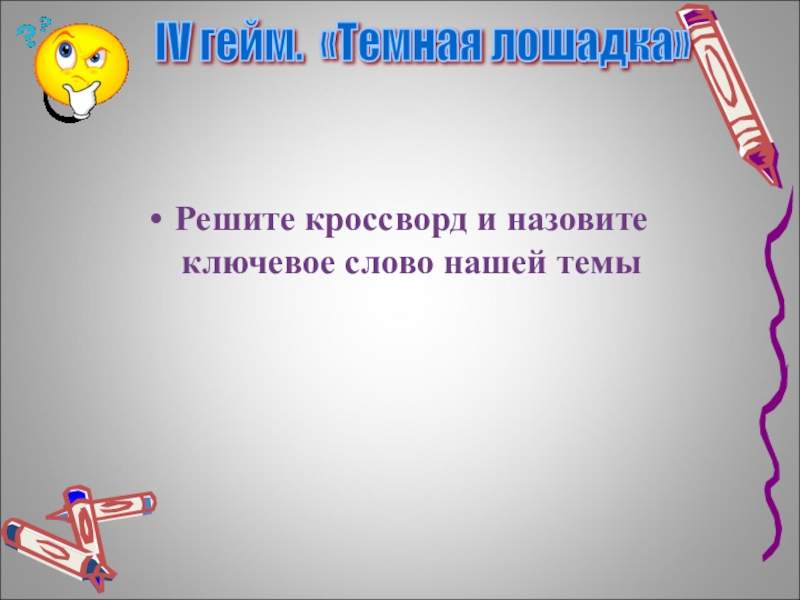 IV гейм. «Темная лошадка»

• Решите кроссворд и назовите ключевое слово нашей темы